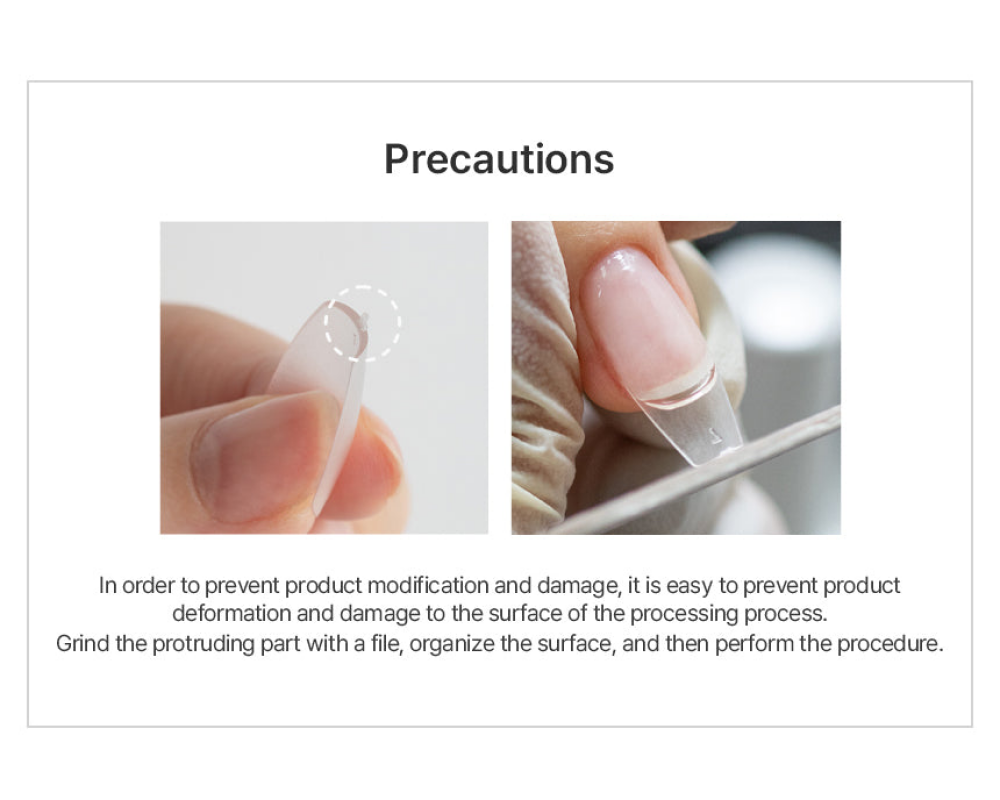 Precautions

In order to prevent product modification and damage, it is easy to prevent product deformation and damage to the surface of the processing process.
Grind the protruding part with a file, organize the surface, and then perform the procedure.